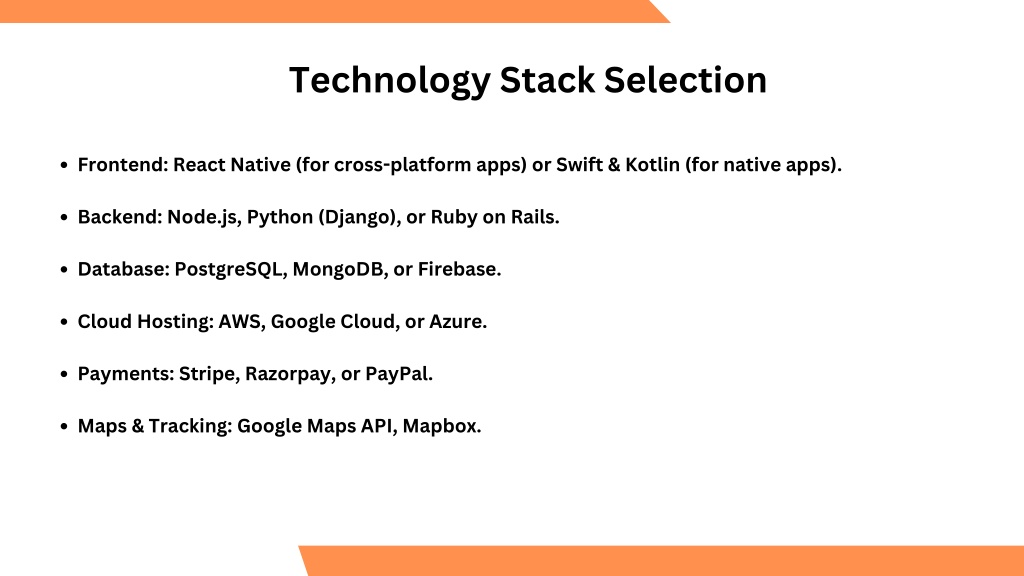 Technology Stack Selection

- Frontend: React Native (for cross-platform apps) or Swift & Kotlin (for native apps).
- Backend: Node.js, Python (Django), or Ruby on Rails.
- Database: PostgreSQL, MongoDB, or Firebase.
- Cloud Hosting: AWS, Google Cloud, or Azure.
- Payments: Stripe, Razorpay, or PayPal.
- Maps & Tracking: Google Maps API, Mapbox.